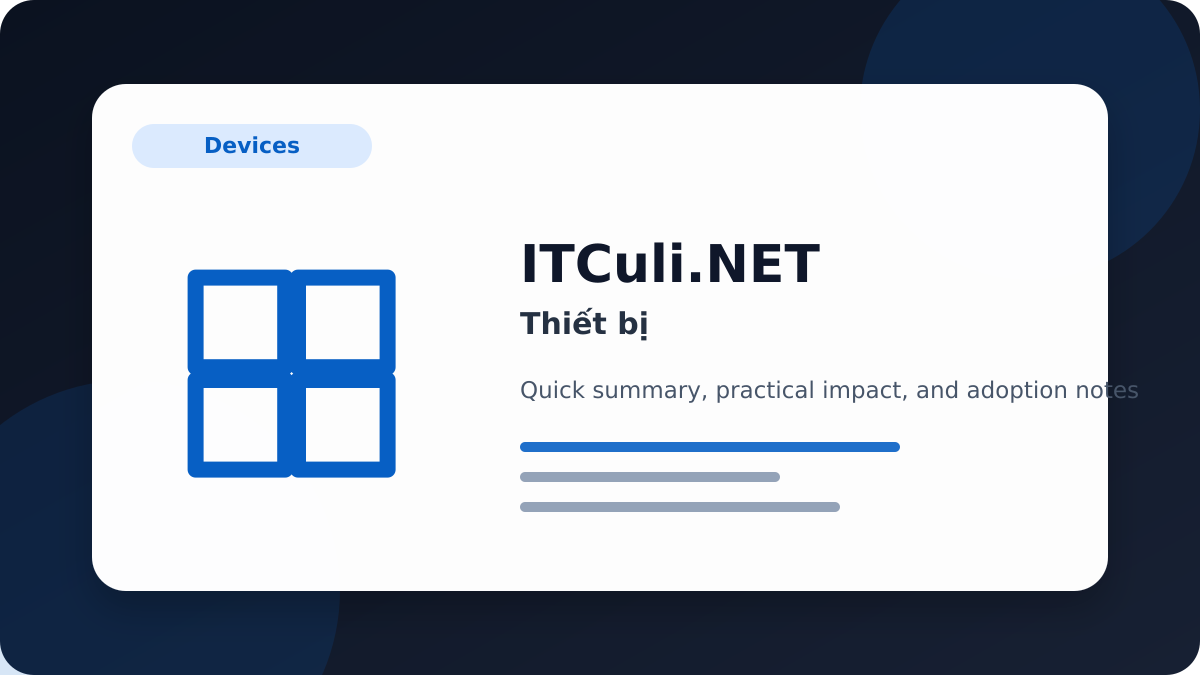 Devices

ITCuli.NET

Thiết bị

Quick summary, practical impact, and adoption notes